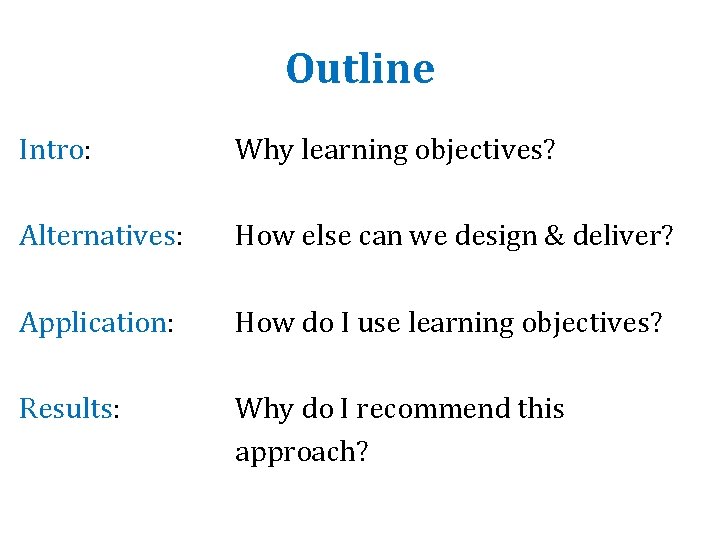 Outline

Intro: Why learning objectives?

Alternatives: How else can we design & deliver?

Application: How do I use learning objectives?

Results: Why do I recommend this approach?